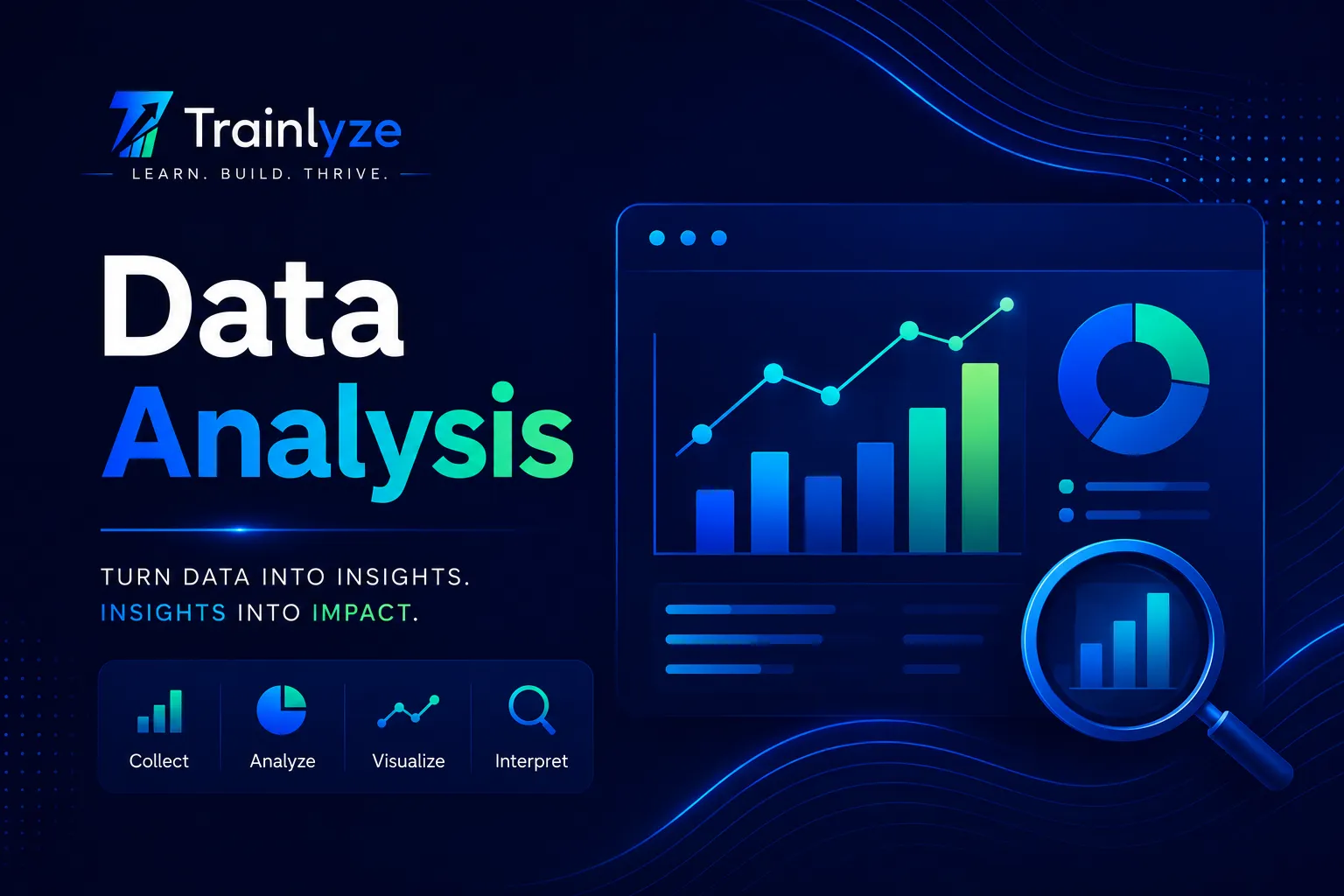 Trainlyze
LEARN. BUILD. THRIVE.

Data
Analysis

TURN DATA INTO INSIGHTS.
INSIGHTS INTO IMPACT.

Collect
Analyze
Visualize
Interpret